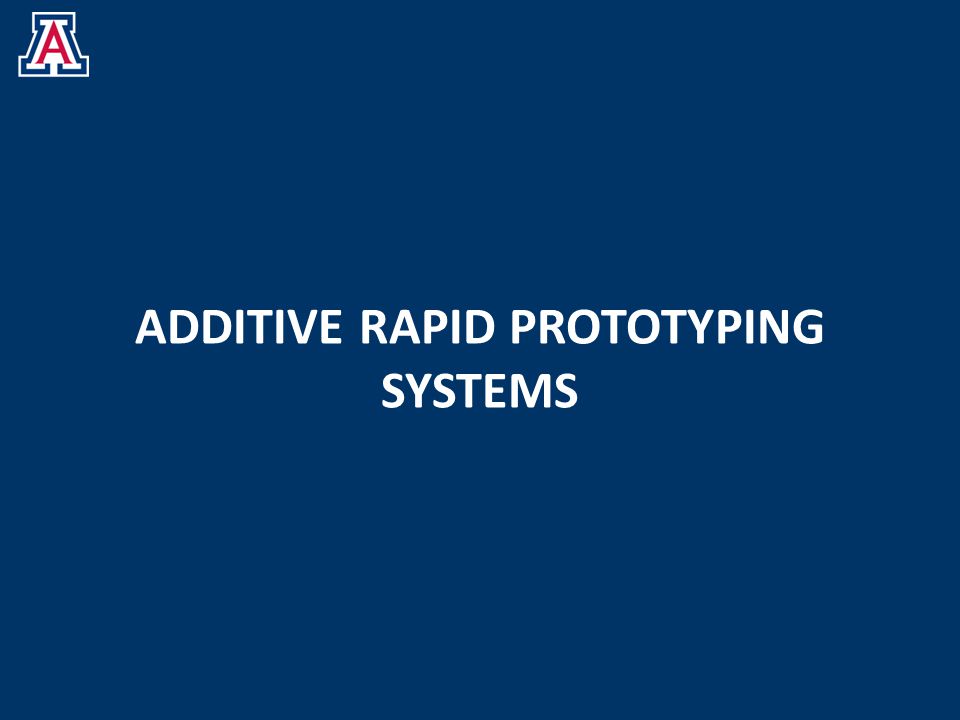 A

ADDITIVE RAPID PROTOTYPING SYSTEMS